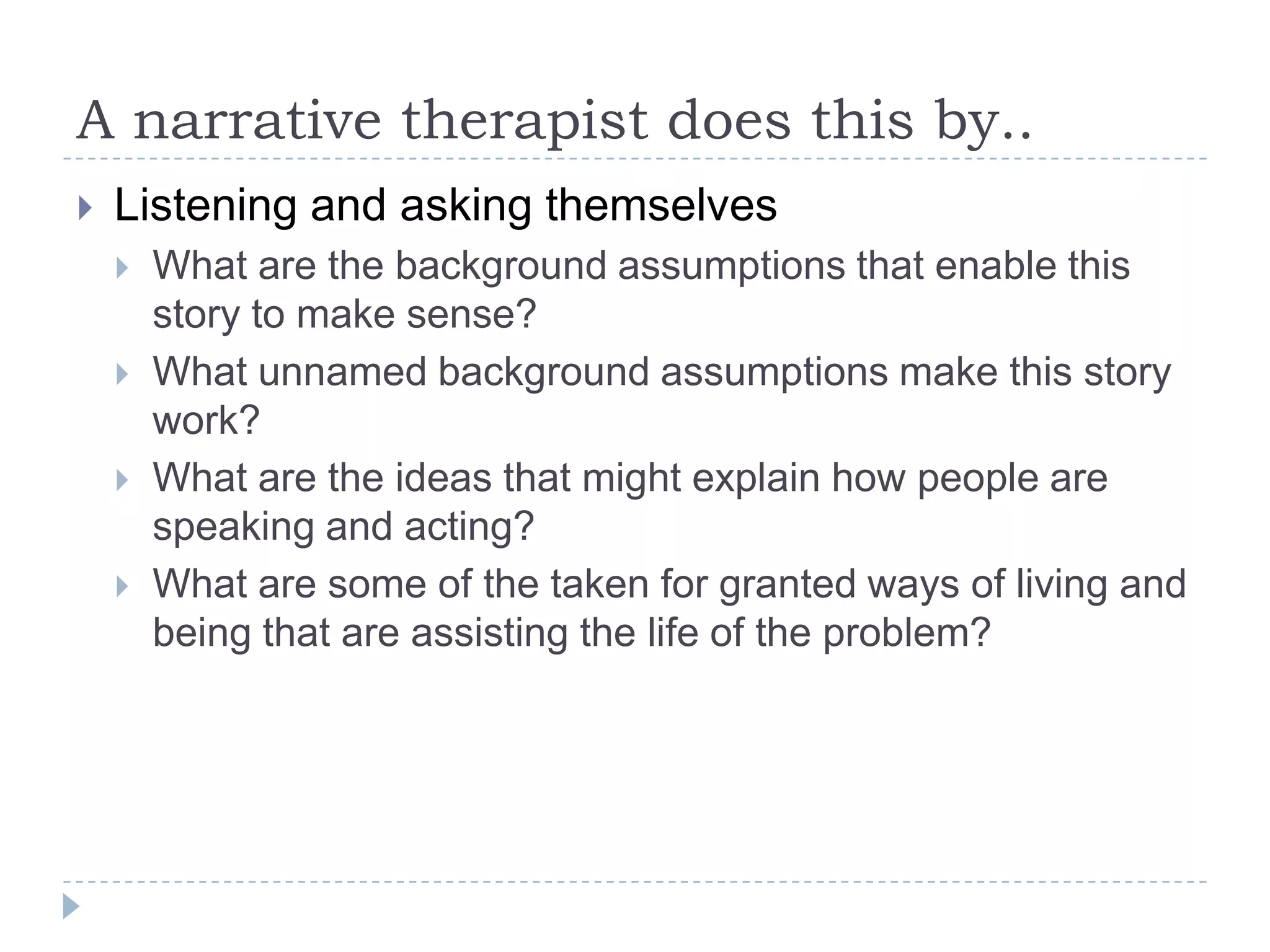 A narrative therapist does this by..

Listening and asking themselves

What are the background assumptions that enable this story to make sense?

What unnamed background assumptions make this story work?

What are the ideas that might explain how people are speaking and acting?

What are some of the taken for granted ways of living and being that are assisting the life of the problem?